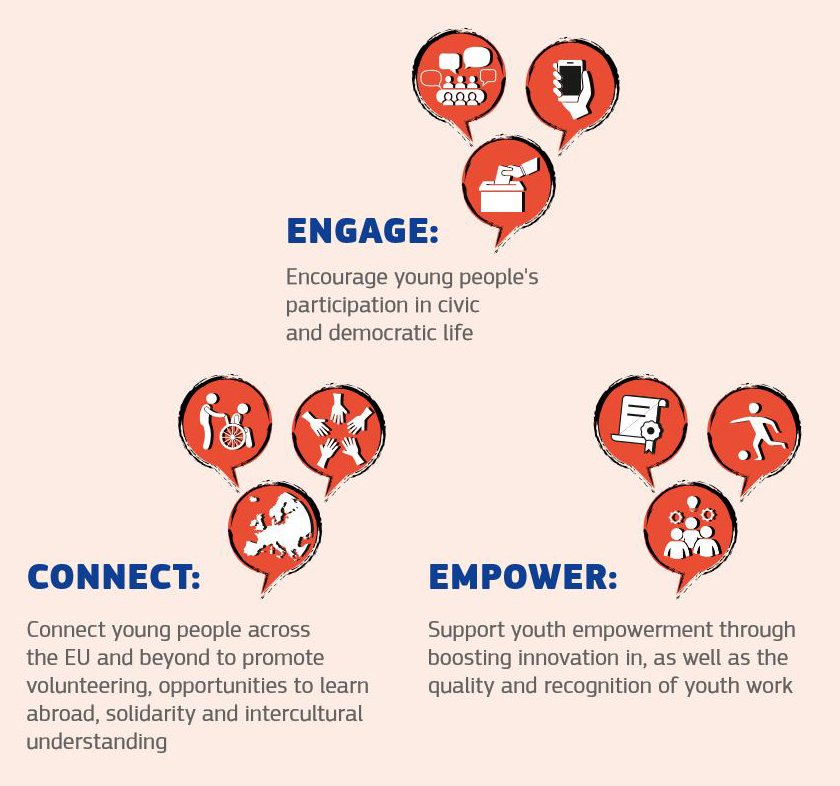 ENGAGE:

Encourage young people's participation in civic and democratic life

CONNECT:

Connect young people across the EU and beyond to promote volunteering, opportunities to learn abroad, solidarity and intercultural understanding

EMPOWER:

Support youth empowerment through boosting innovation in, as well as the quality and recognition of youth work